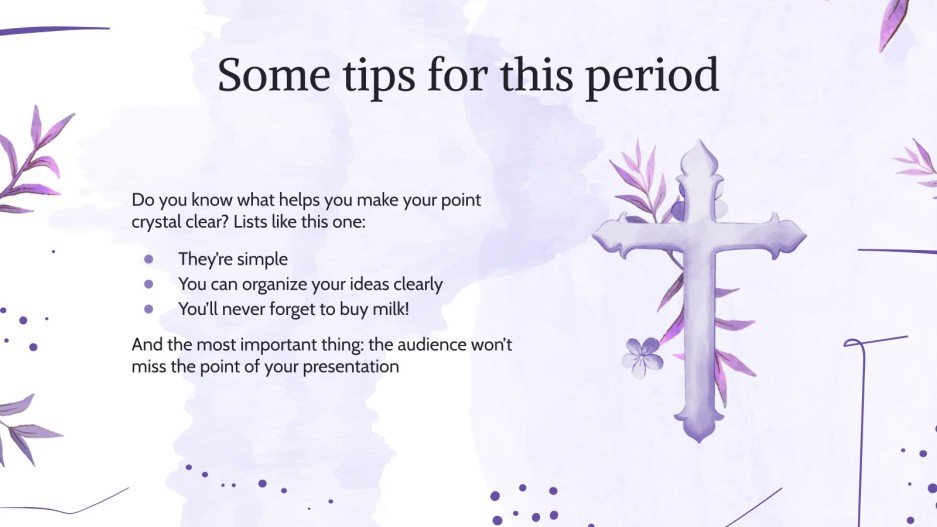 Some tips for this period

Do you know what helps you make your point crystal clear? Lists like this one:

- They're simple
- You can organize your ideas clearly
- You'll never forget to buy milk!

And the most important thing: the audience won't miss the point of your presentation